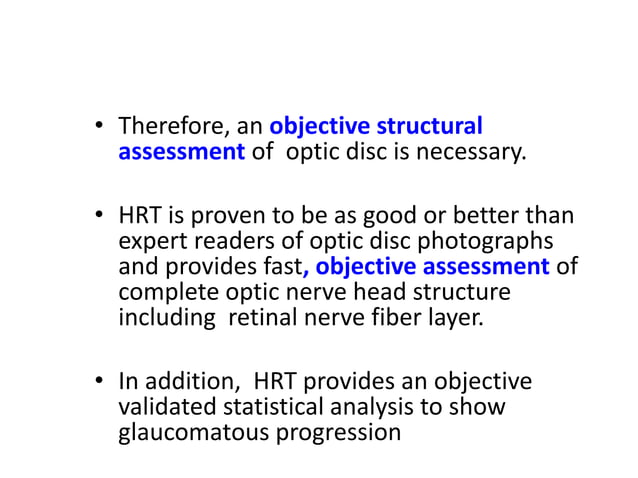 • Therefore, an objective structural assessment of optic disc is necessary.

• HRT is proven to be as good or better than expert readers of optic disc photographs and provides fast, objective assessment of complete optic nerve head structure including retinal nerve fiber layer.

• In addition, HRT provides an objective validated statistical analysis to show glaucomatous progression